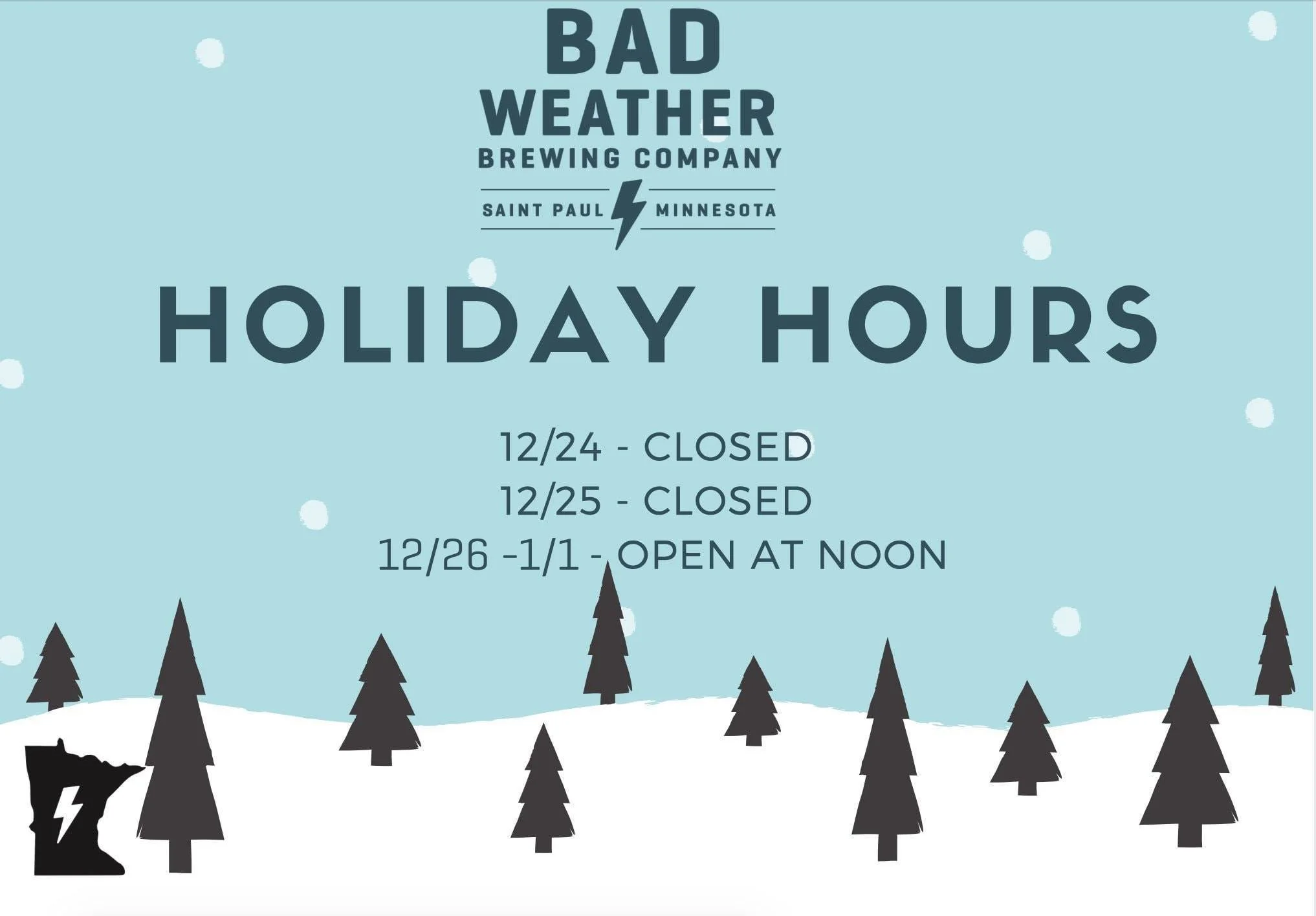 BAD WEATHER BREWING COMPANY

SAINT PAUL MINNESOTA

HOLIDAY HOURS

12/24 - CLOSED
12/25 - CLOSED
12/26 -1/1 - OPEN AT NOON